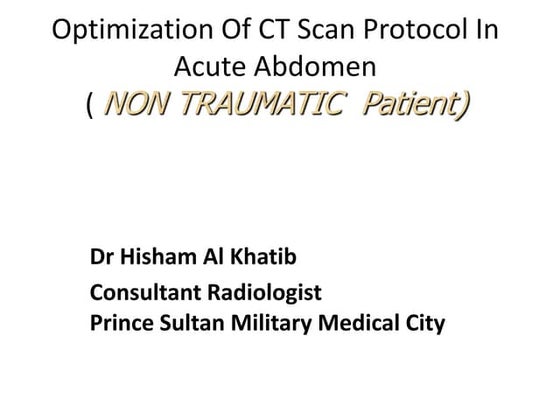 Optimization Of CT Scan Protocol In Acute Abdomen
( NON TRAUMATIC Patient)

Dr Hisham Al Khatib

Consultant Radiologist
Prince Sultan Military Medical City